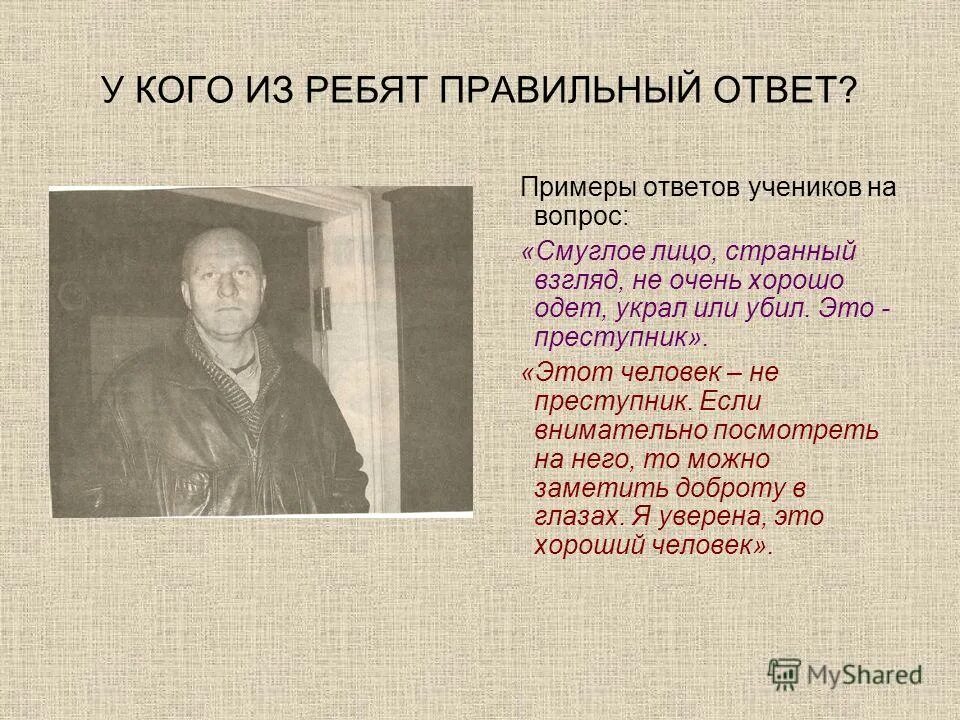 У КОГО ИЗ РЕБЯТ ПРАВИЛЬНЫЙ ОТВЕТ?

Примеры ответов учеников на вопрос:

«Смуглое лицо, странный взгляд, не очень хорошо одет, украл или убил. Это - преступник».

«Этот человек – не преступник. Если внимательно посмотреть на него, то можно заметить доброту в глазах. Я уверена, это хороший человек».

MyShared